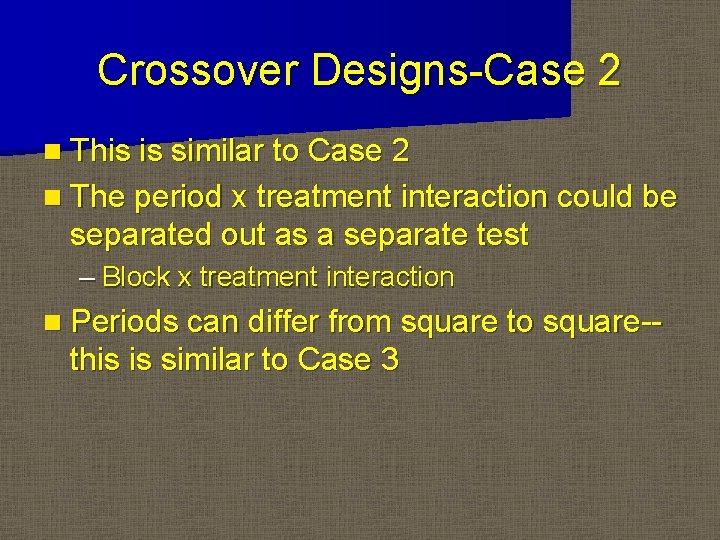 Crossover Designs-Case 2

This is similar to Case 2

The period x treatment interaction could be separated out as a separate test

– Block x treatment interaction

Periods can differ from square to square-- this is similar to Case 3